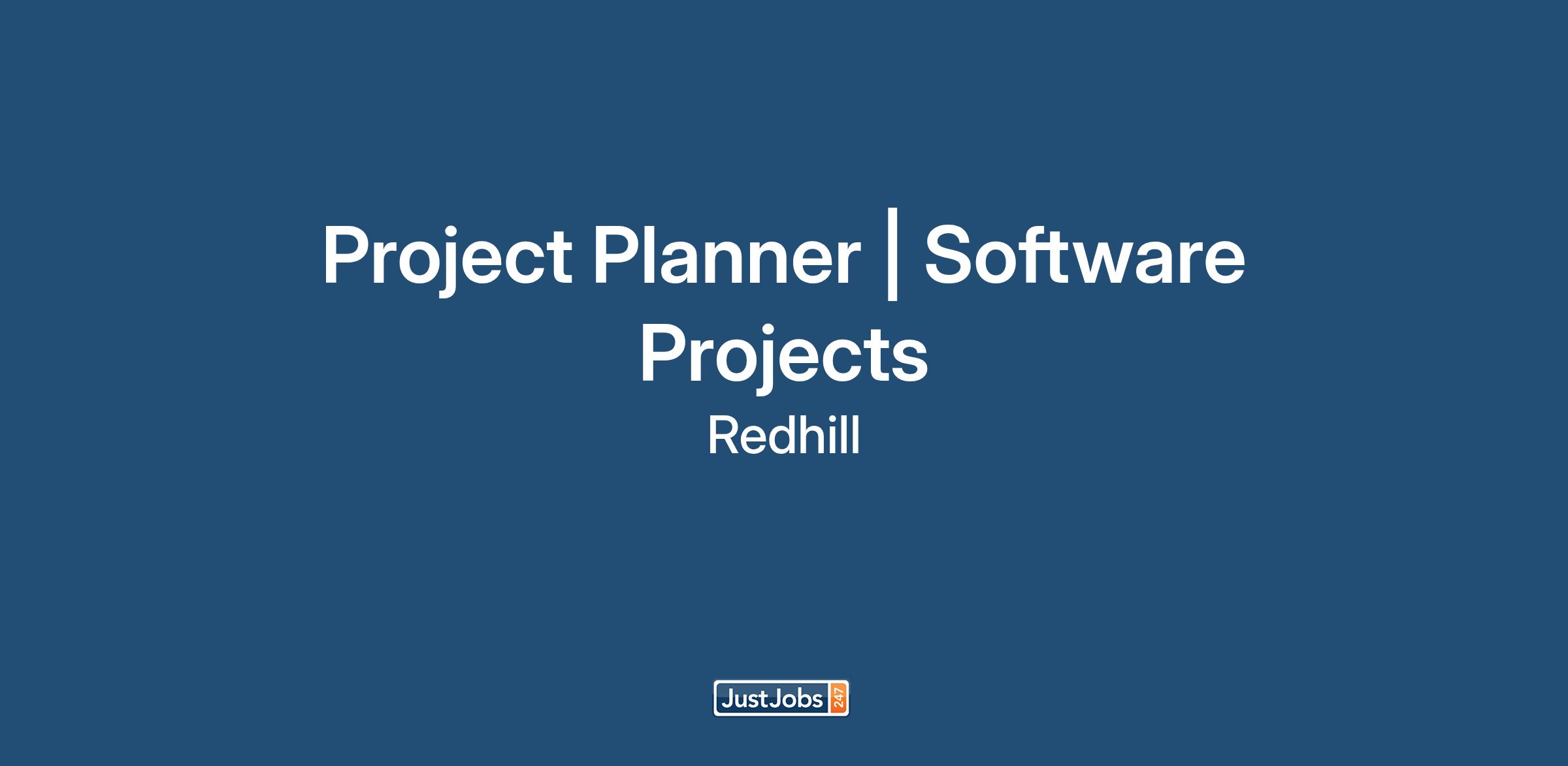 Project Planner | Software Projects

Redhill

JustJobs 247